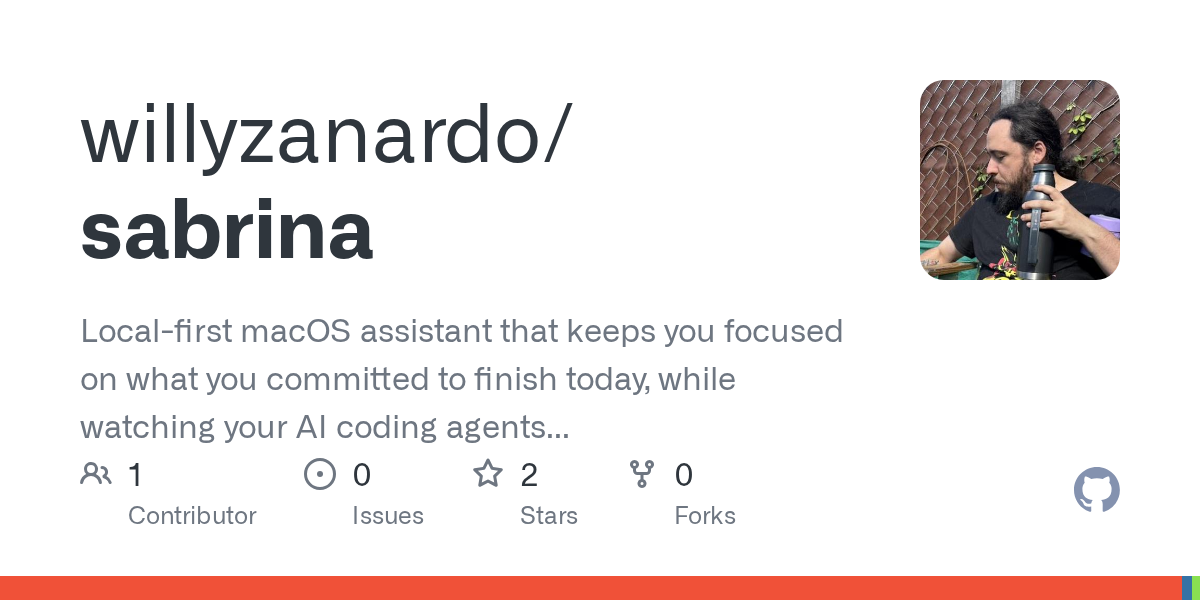 willyzanardo/
sabrina

Local-first macOS assistant that keeps you focused on what you committed to finish today, while watching your AI coding agents...

1 Contributor
0 Issues
2 Stars
0 Forks